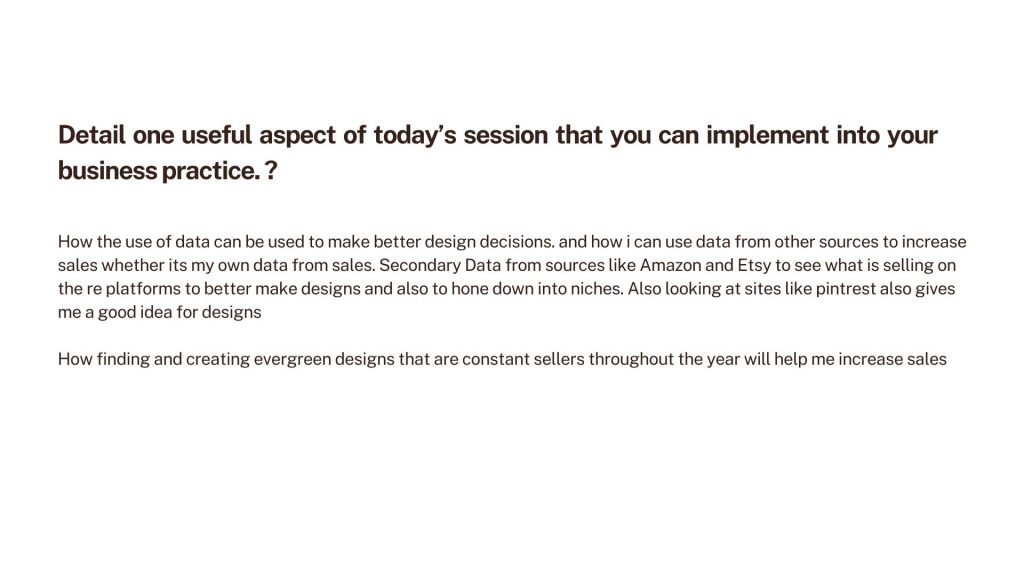 Detail one useful aspect of today's session that you can implement into your business practice. ?

How the use of data can be used to make better design decisions. and how i can use data from other sources to increase sales whether its my own data from sales. Secondary Data from sources like Amazon and Etsy to see what is selling on the re platforms to better make designs and also to hone down into niches. Also looking at sites like pintrest also gives me a good idea for designs

How finding and creating evergreen designs that are constant sellers throughout the year will help me increase sales